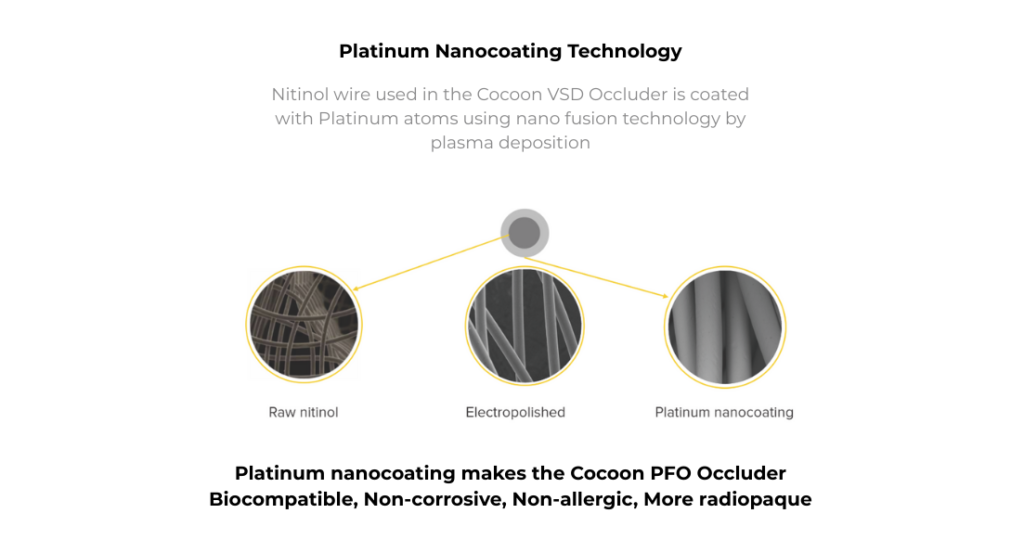 Platinum Nanocoating Technology

Nitinol wire used in the Cocoon VSD Occluder is coated with Platinum atoms using nano fusion technology by plasma deposition

Raw nitinol

Electropolished

Platinum nanocoating

Platinum nanocoating makes the Cocoon PFO Occluder Biocompatible, Non-corrosive, Non-allergic, More radiopaque